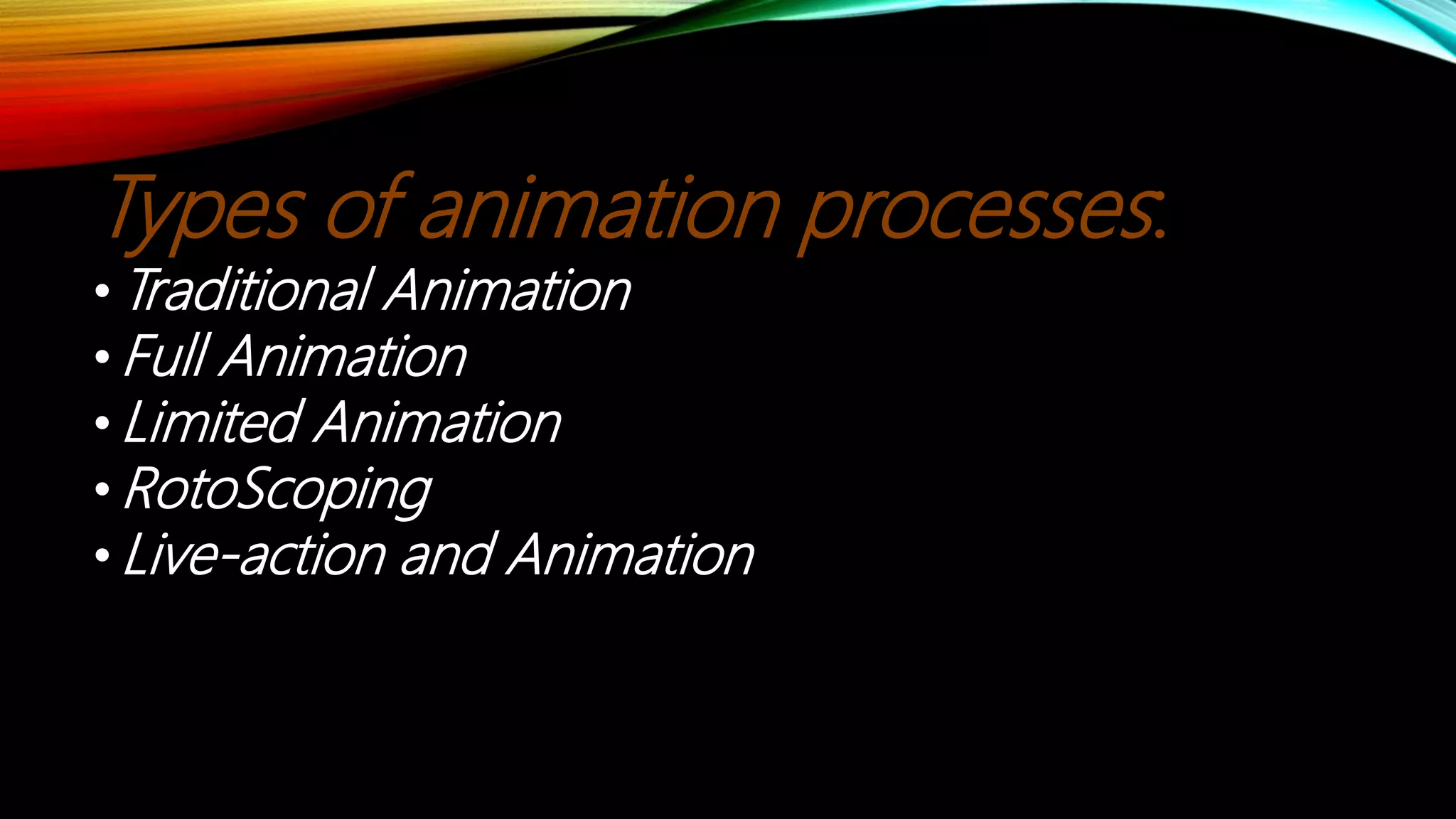 Types of animation processes:

• Traditional Animation
• Full Animation
• Limited Animation
• RotoScoping
• Live-action and Animation